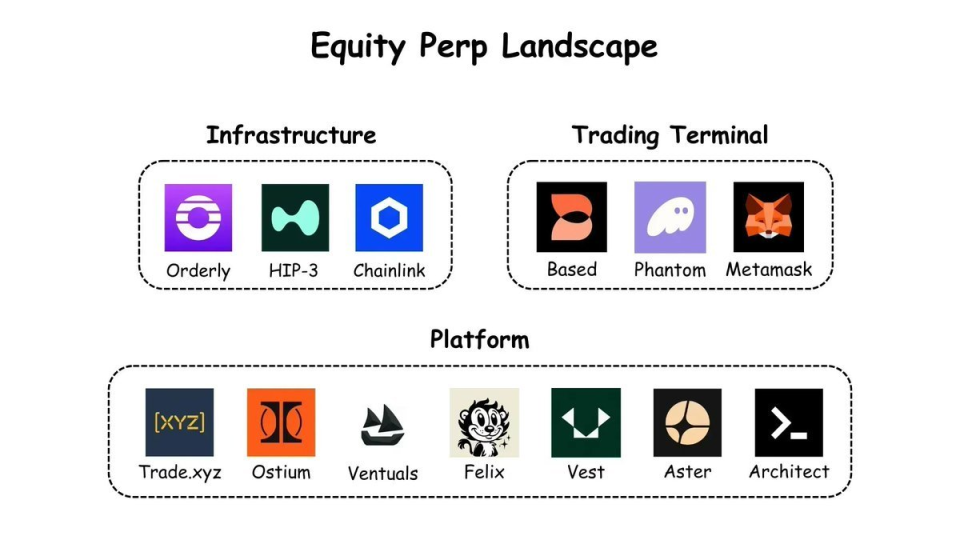 Equity Perp Landscape

Infrastructure

Orderly HIP-3 Chainlink

Trading Terminal

Based Phantom Metamask

Platform

[XYZ]

Trade.xyz Ostium Ventuals Felix Vest Aster Architect